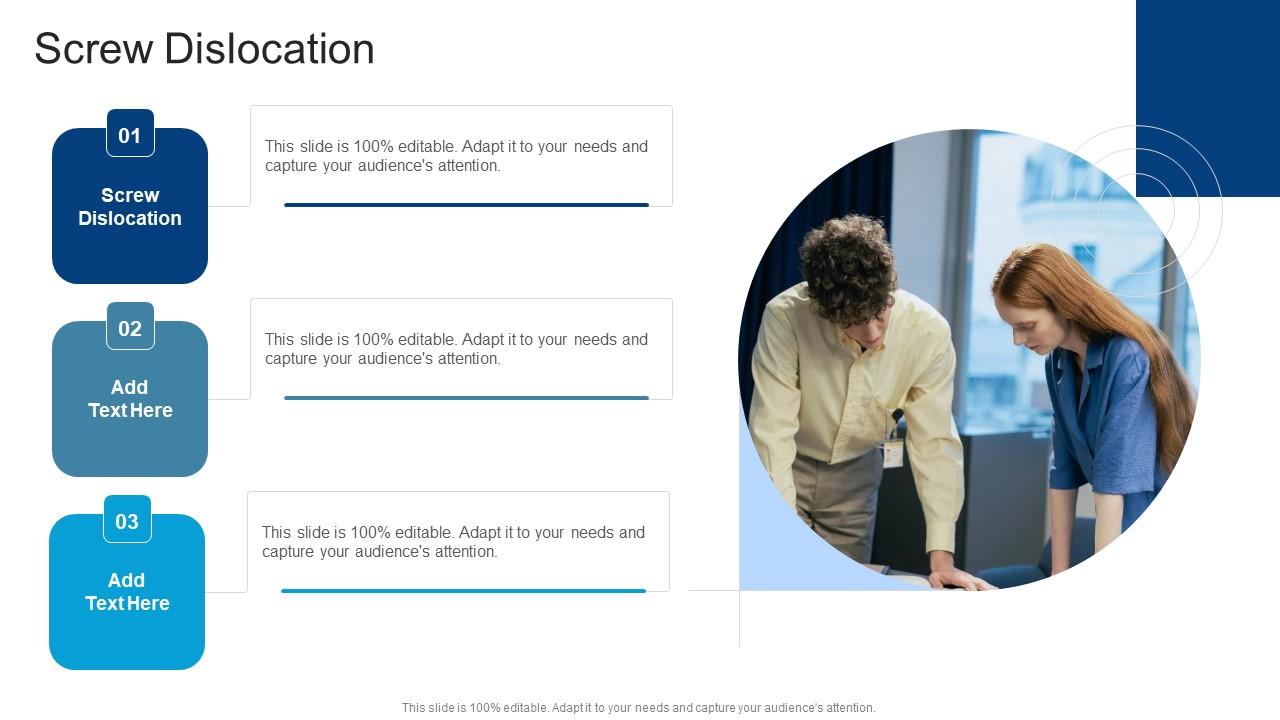 Screw Dislocation

01

Screw Dislocation

This slide is 100% editable. Adapt it to your needs and capture your audience's attention.

02

Add Text Here

This slide is 100% editable. Adapt it to your needs and capture your audience's attention.

03

Add Text Here

This slide is 100% editable. Adapt it to your needs and capture your audience's attention.

This slide is 100% editable. Adapt it to your needs and capture your audience's attention.